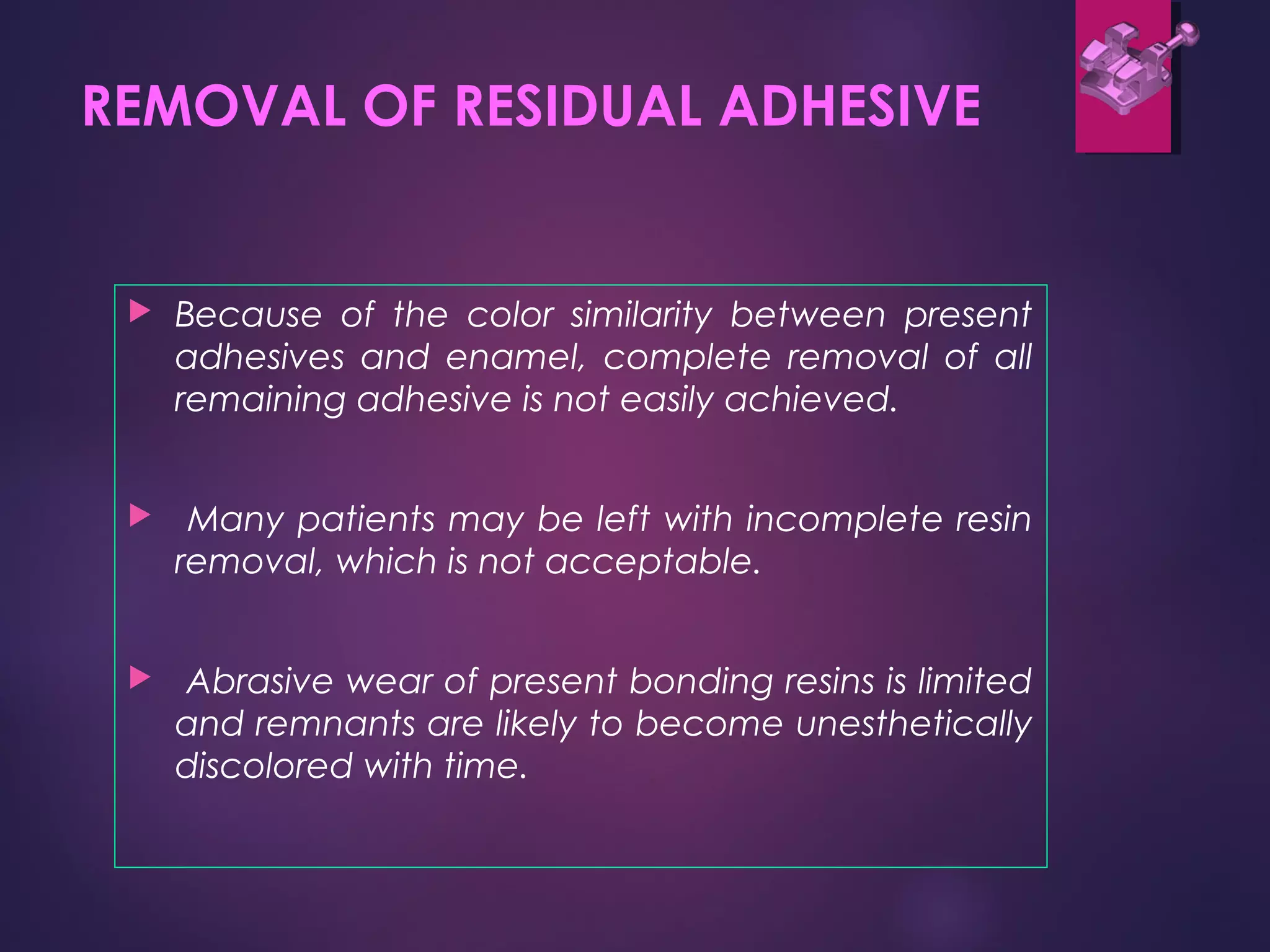 REMOVAL OF RESIDUAL ADHESIVE

Because of the color similarity between present adhesives and enamel, complete removal of all remaining adhesive is not easily achieved.

Many patients may be left with incomplete resin removal, which is not acceptable.

Abrasive wear of present bonding resins is limited and remnants are likely to become unesthetically discolored with time.